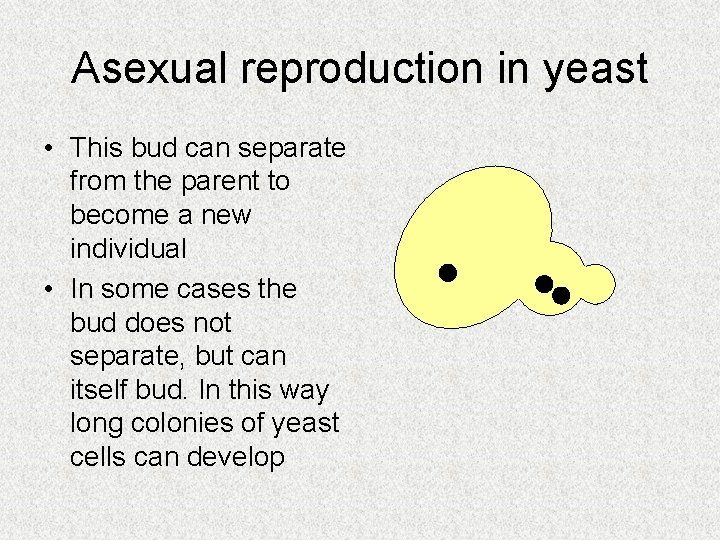 Asexual reproduction in yeast

• This bud can separate from the parent to become a new individual

• In some cases the bud does not separate, but can itself bud. In this way long colonies of yeast cells can develop